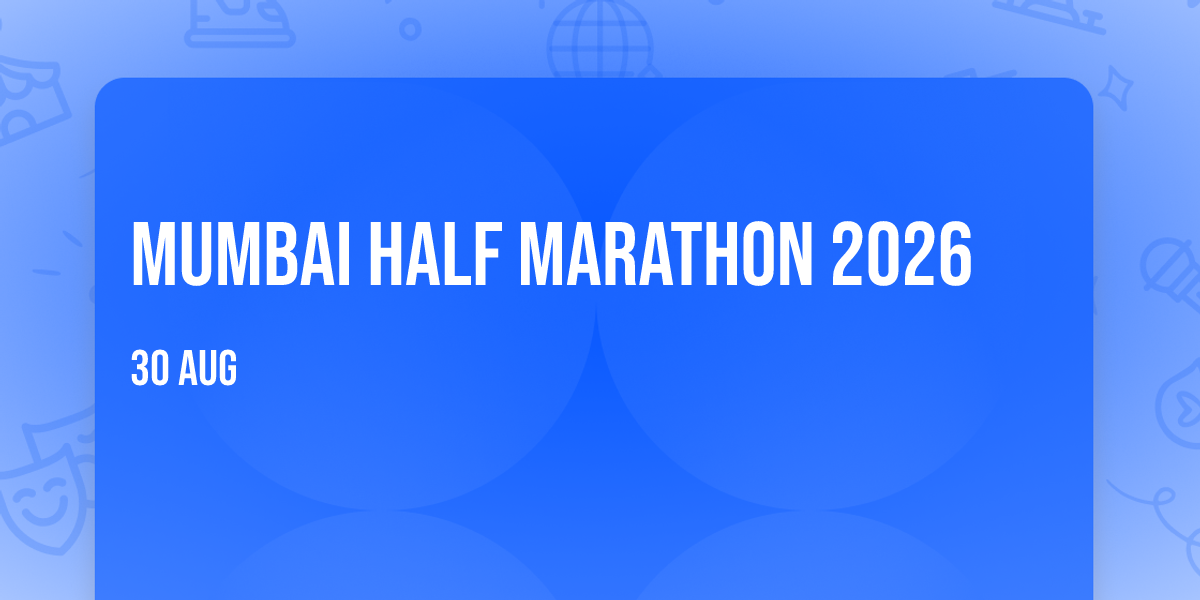 MUMBAI HALF MARATHON 2026

30 AUG